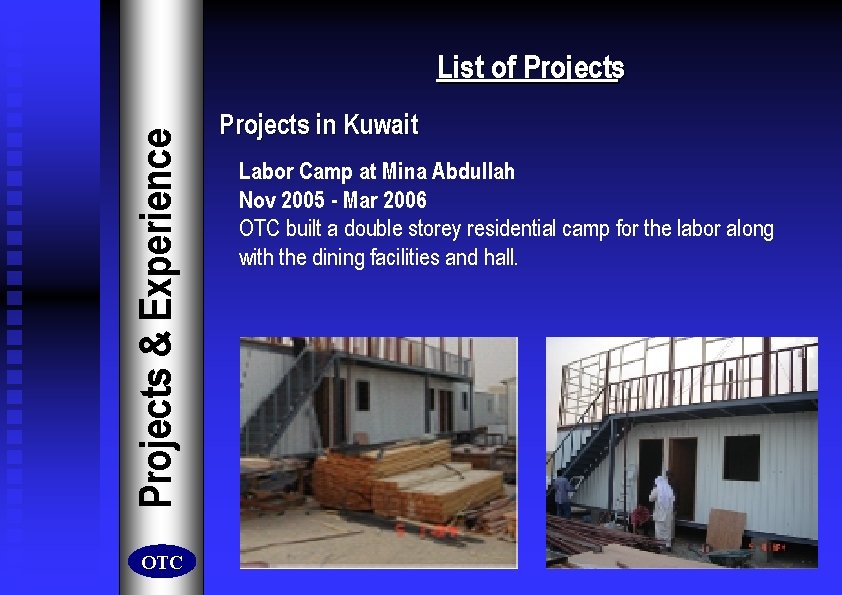 Projects & Experience

OTC

List of Projects

Projects in Kuwait

Labor Camp at Mina Abdullah
Nov 2005 - Mar 2006
OTC built a double storey residential camp for the labor along with the dining facilities and hall.